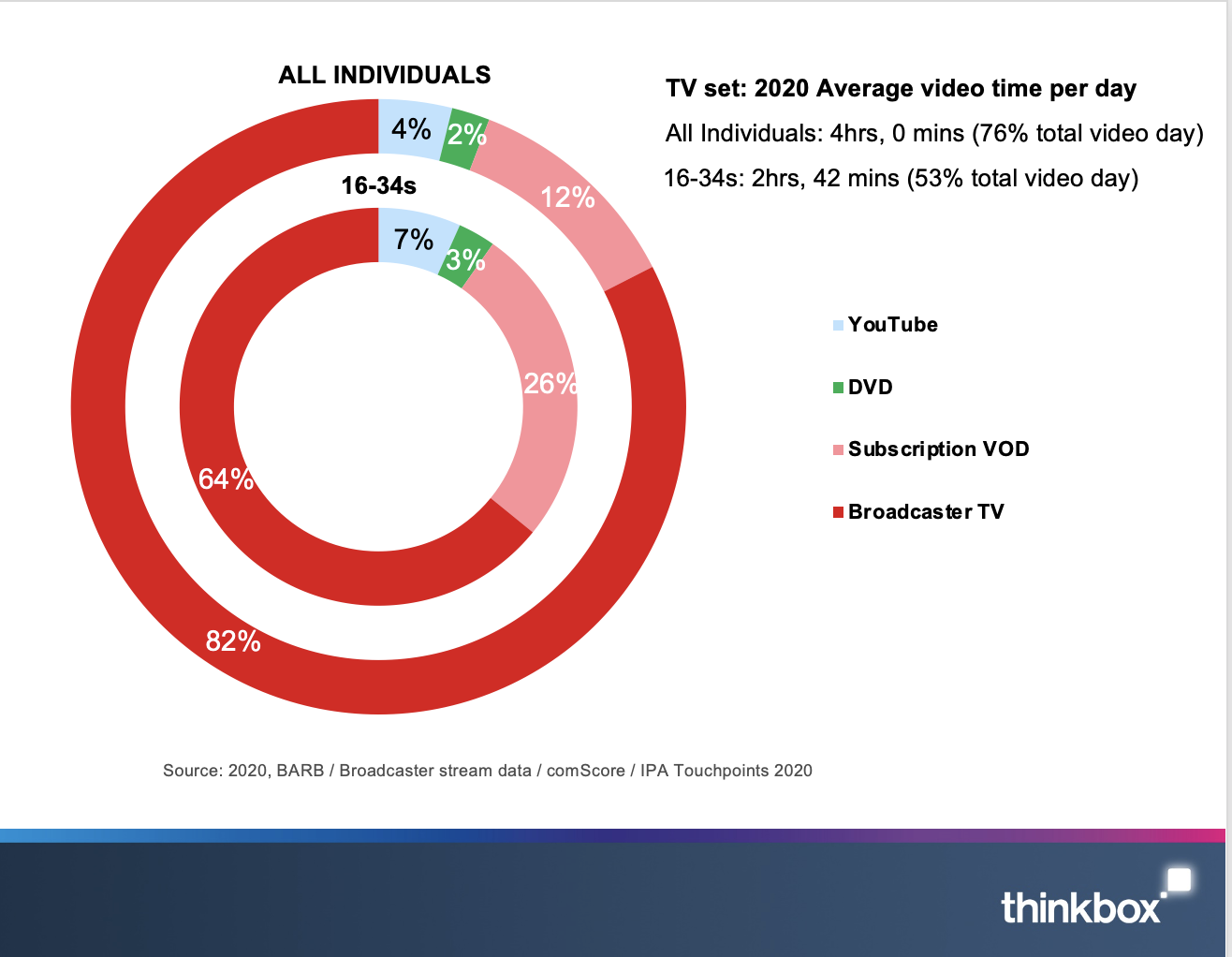 ALL INDIVIDUALS

4%
2%
12%
82%

16-34s

7%
3%
26%
64%

TV set: 2020 Average video time per day

All Individuals: 4hrs, 0 mins (76% total video day)

16-34s: 2hrs, 42 mins (53% total video day)

YouTube
DVD
Subscription VOD
Broadcaster TV

Source: 2020, BARB / Broadcaster stream data / comScore / IPA Touchpoints 2020

thinkbox